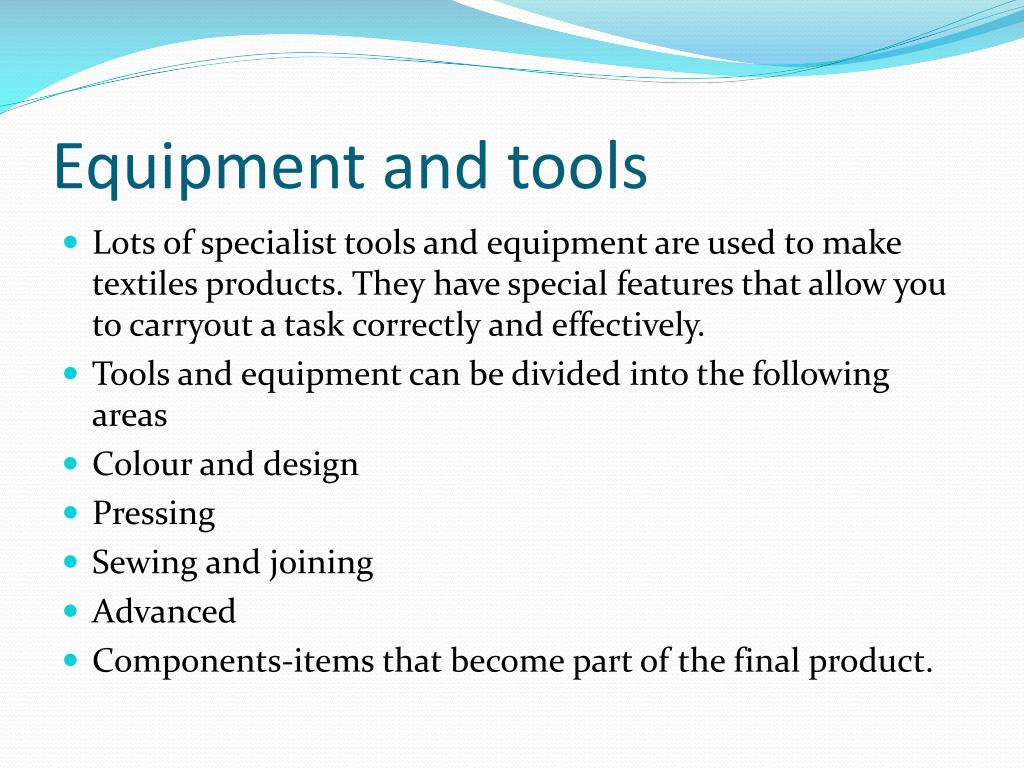 Equipment and tools

- Lots of specialist tools and equipment are used to make textiles products. They have special features that allow you to carryout a task correctly and effectively.
- Tools and equipment can be divided into the following areas
- Colour and design
- Pressing
- Sewing and joining
- Advanced
- Components-items that become part of the final product.